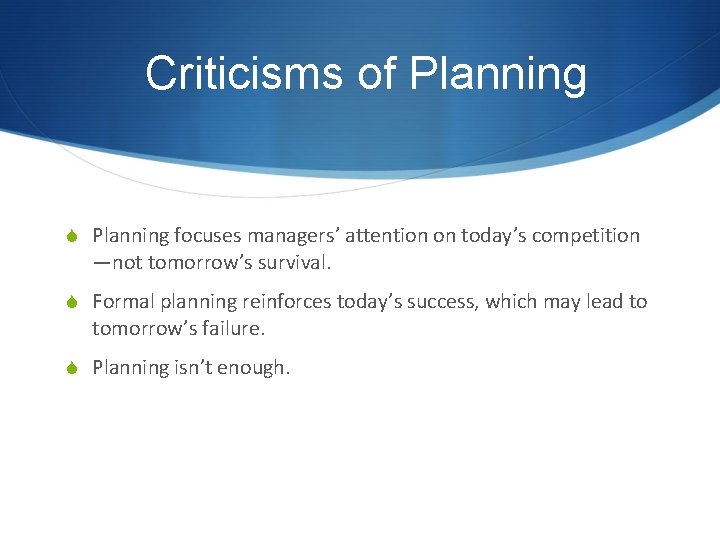 Criticisms of Planning

Planning focuses managers’ attention on today’s competition —not tomorrow’s survival.

Formal planning reinforces today’s success, which may lead to tomorrow’s failure.

Planning isn’t enough.